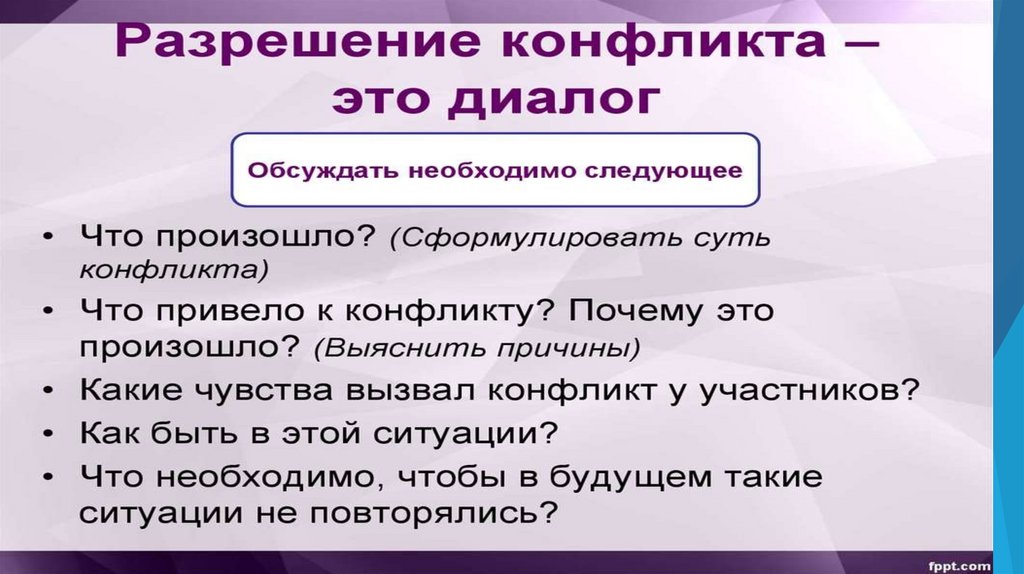 Разрешение конфликта – это диалог

Обсуждать необходимо следующее

• Что произошло? (Сформулировать суть конфликта)
• Что привело к конфликту? Почему это произошло? (Выяснить причины)
• Какие чувства вызвал конфликт у участников?
• Как быть в этой ситуации?
• Что необходимо, чтобы в будущем такие ситуации не повторялись?

fppt.com